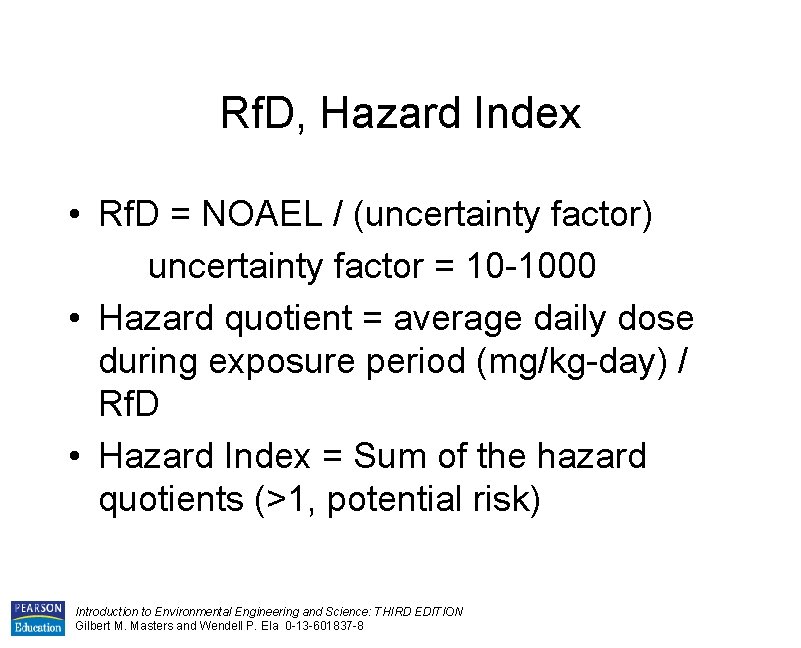 RfD, Hazard Index

• RfD = NOAEL / (uncertainty factor)
uncertainty factor = 10-1000

• Hazard quotient = average daily dose during exposure period (mg/kg-day) / RfD

• Hazard Index = Sum of the hazard quotients (>1, potential risk)

PEARSON Education

Introduction to Environmental Engineering and Science: THIRD EDITION
Gilbert M. Masters and Wendell P. Ela 0-13-601837-8